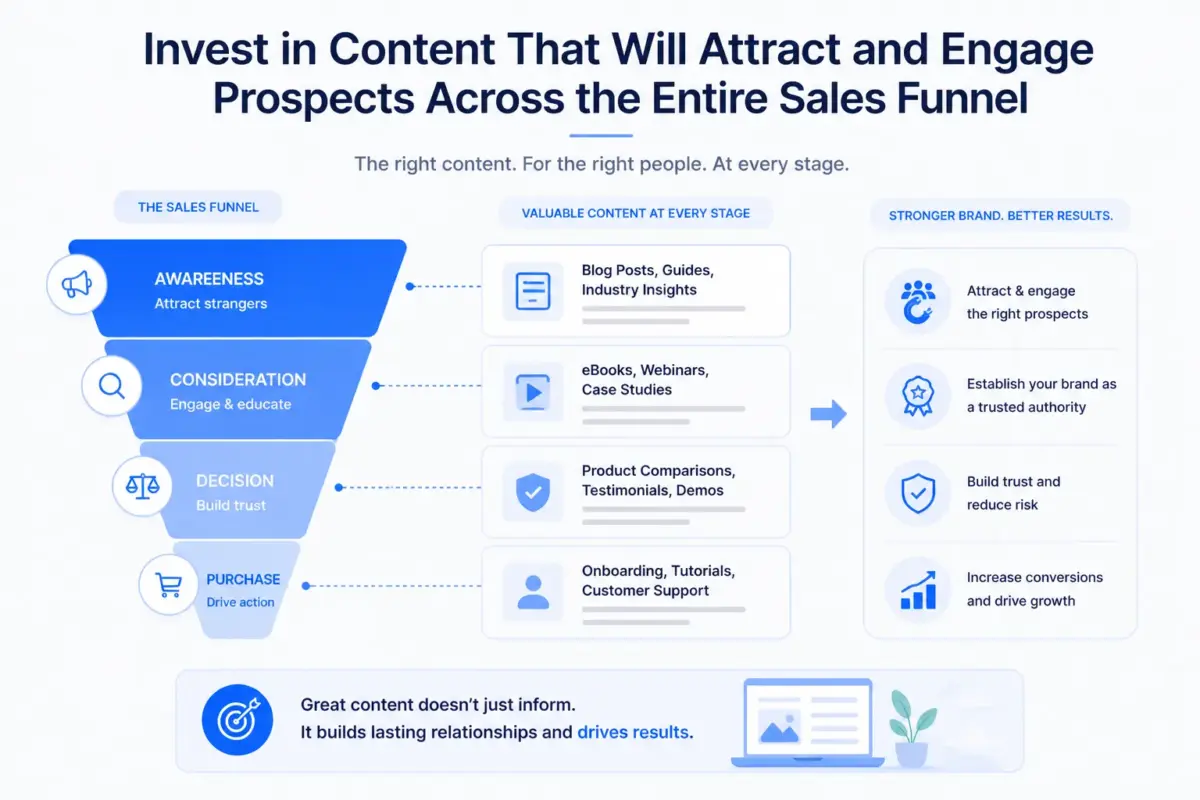 Invest in Content That Will Attract and Engage Prospects Across the Entire Sales Funnel

The right content. For the right people. At every stage.

THE SALES FUNNEL

AWARENESS
Attract strangers

CONSIDERATION
Engage & educate

DECISION
Build trust

PURCHASE
Drive action

VALUABLE CONTENT AT EVERY STAGE

Blog Posts, Guides, Industry Insights

eBooks, Webinars, Case Studies

Product Comparisons, Testimonials, Demos

Onboarding, Tutorials, Customer Support

STRONGER BRAND. BETTER RESULTS.

Attract & engage the right prospects

Establish your brand as a trusted authority

Build trust and reduce risk

Increase conversions and drive growth

Great content doesn't just inform.
It builds lasting relationships and drives results.